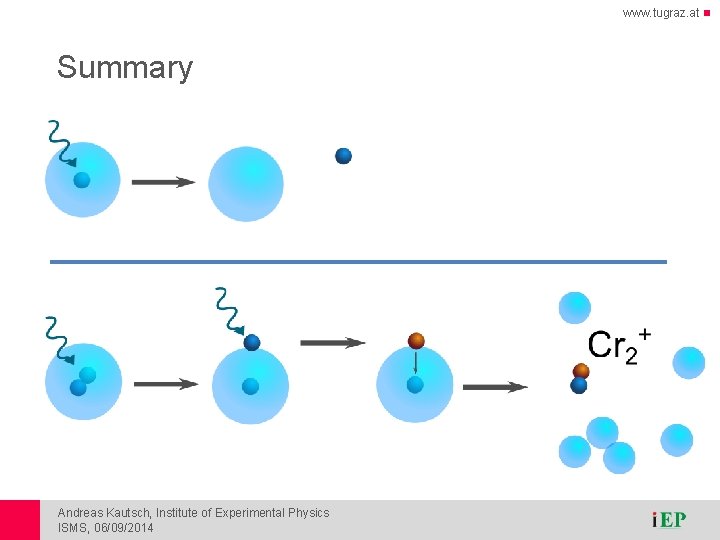 www.tugraz.at

Summary

$Cr_2^+$

Andreas Kautsch, Institute of Experimental Physics
ISMS, 06/09/2014

iEP